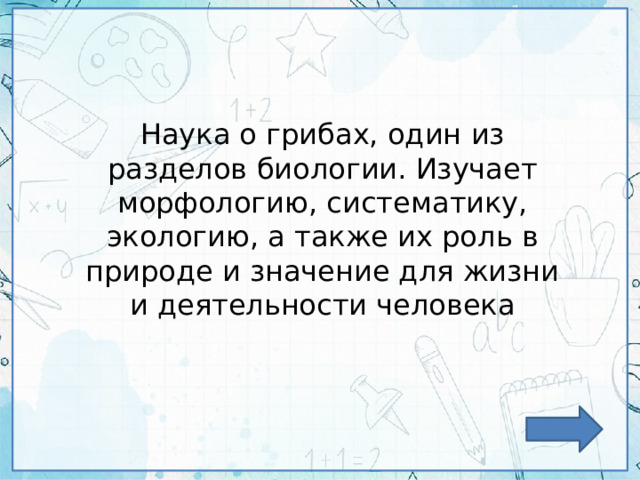 Наука о грибах, один из разделов биологии. Изучает морфологию, систематику, экологию, а также их роль в природе и значение для жизни и деятельности человека